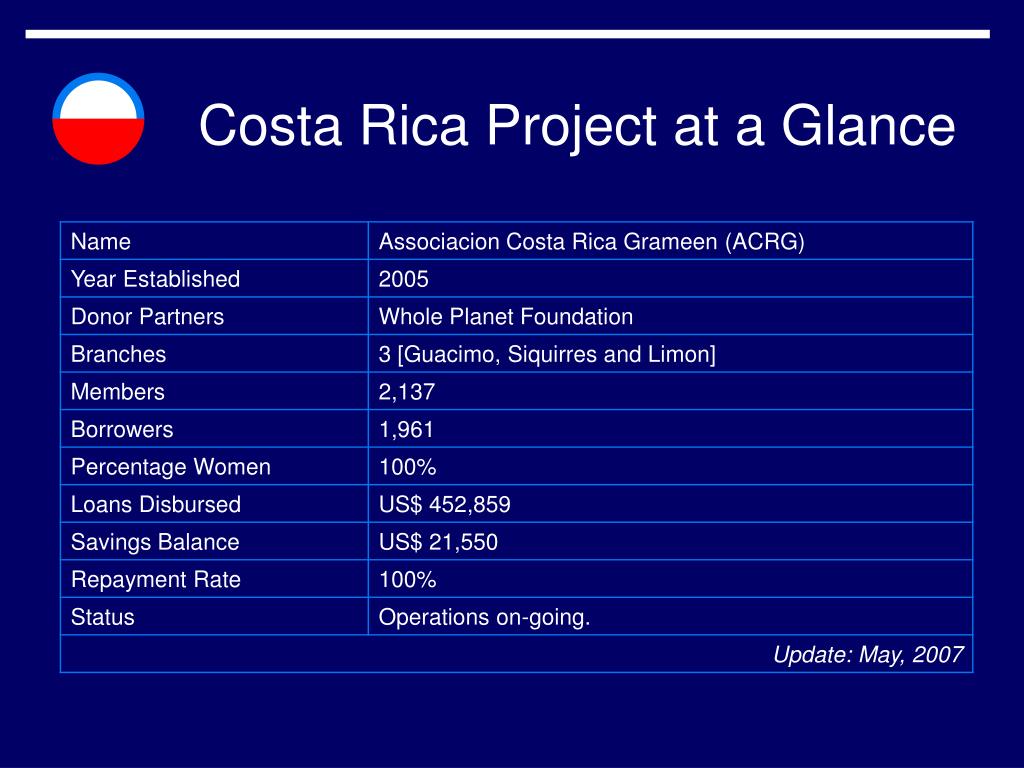 Costa Rica Project at a Glance

| Name | Associacion Costa Rica Grameen (ACRG) |
|---|---|
| Year Established | 2005 |
| Donor Partners | Whole Planet Foundation |
| Branches | 3 [Guacimo, Siquirres and Limon] |
| Members | 2,137 |
| Borrowers | 1,961 |
| Percentage Women | 100% |
| Loans Disbursed | US$ 452,859 |
| Savings Balance | US$ 21,550 |
| Repayment Rate | 100% |
| Status | Operations on-going. |
| | Update: May, 2007 |